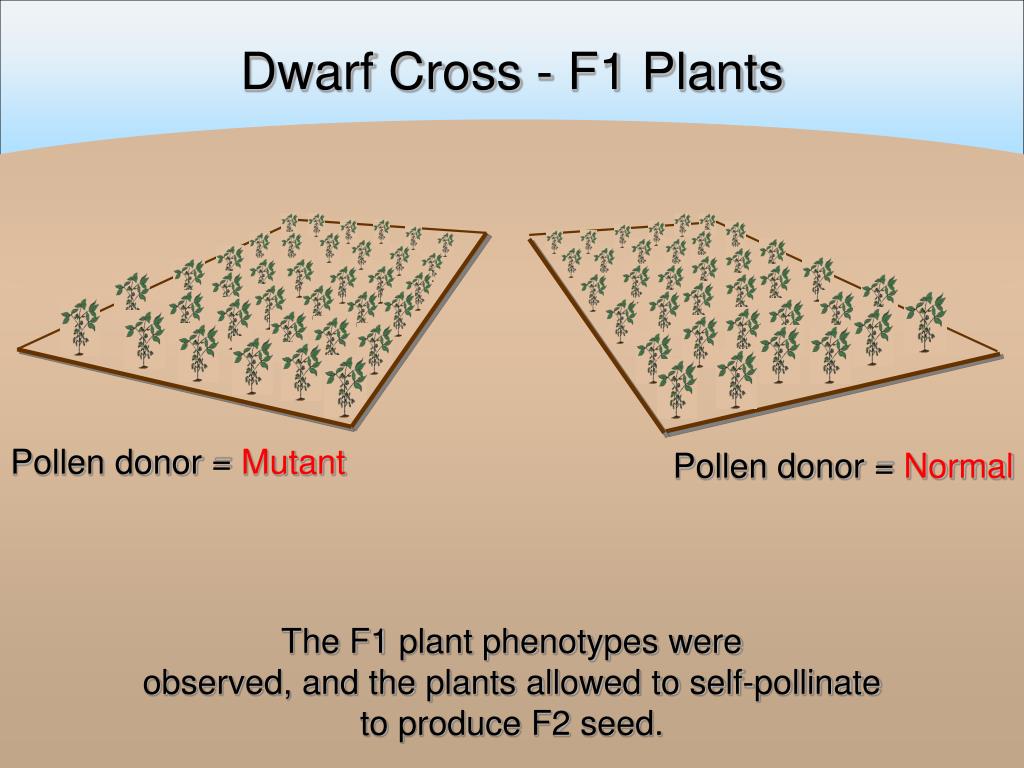 Dwarf Cross - F1 Plants

Pollen donor = Mutant

Pollen donor = Normal

The F1 plant phenotypes were observed, and the plants allowed to self-pollinate to produce F2 seed.